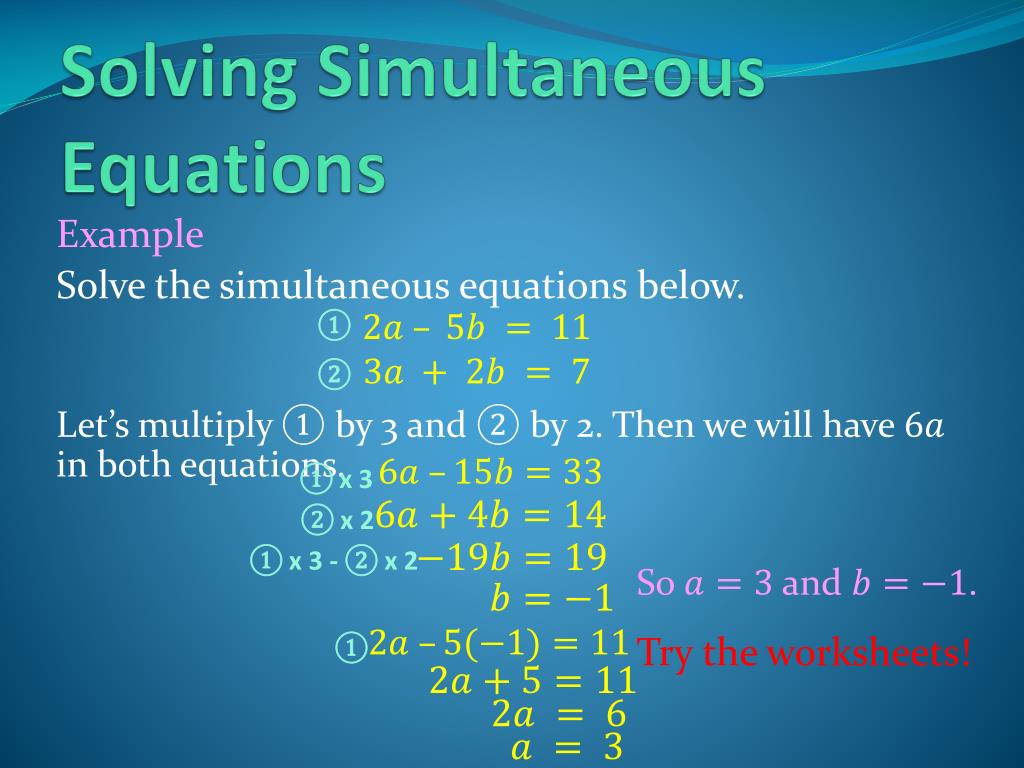 Solving Simultaneous Equations

Example

Solve the simultaneous equations below.

① $2a - 5b = 11$

② $3a + 2b = 7$

Let's multiply ① by 3 and ② by 2. Then we will have $6a$ in both equations.

① x 3 $6a - 15b = 33$

② x 2 $6a + 4b = 14$

① x 3 - ② x 2 $-19b = 19$

$b = -1$

① $2a - 5(-1) = 11$

$2a + 5 = 11$

$2a = 6$

$a = 3$

So $a = 3$ and $b = -1$.

Try the worksheets!